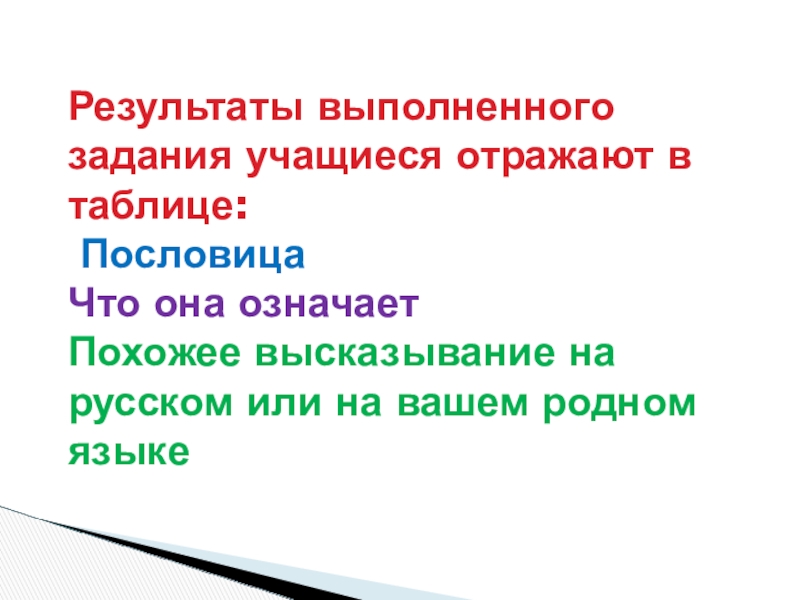 Результаты выполненного задания учащиеся отражают в таблице:

Пословица

Что она означает

Похожее высказывание на русском или на вашем родном языке